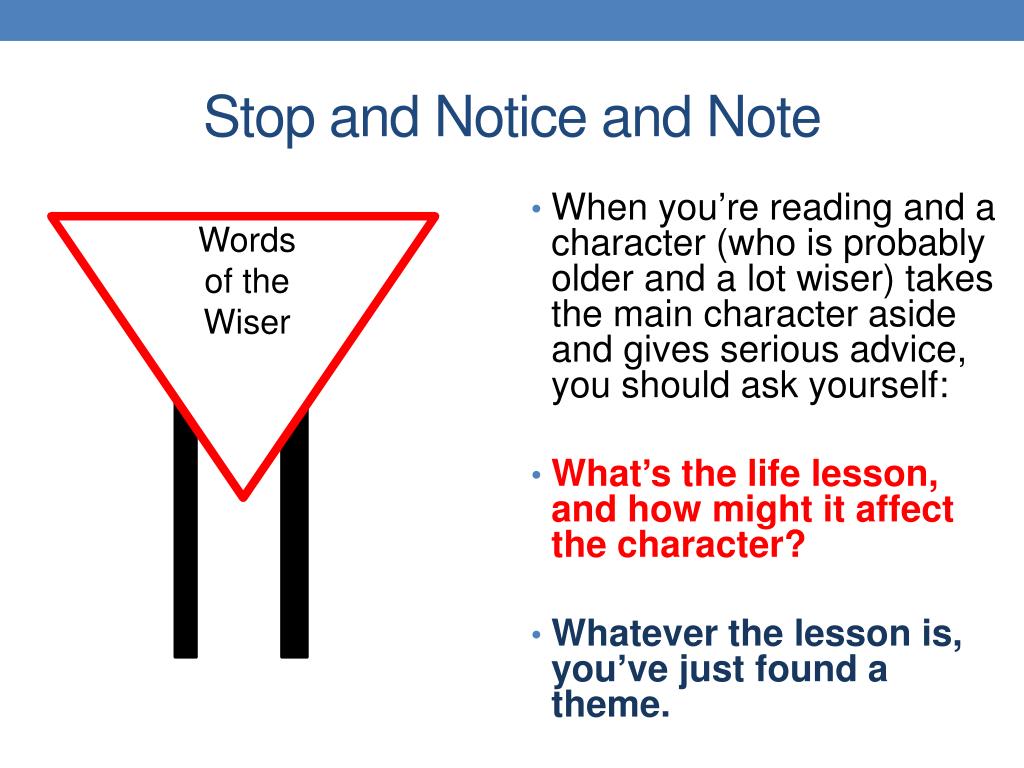 Stop and Notice and Note

Words of the Wiser

• When you're reading and a character (who is probably older and a lot wiser) takes the main character aside and gives serious advice, you should ask yourself:

• What's the life lesson, and how might it affect the character?

• Whatever the lesson is, you've just found a theme.